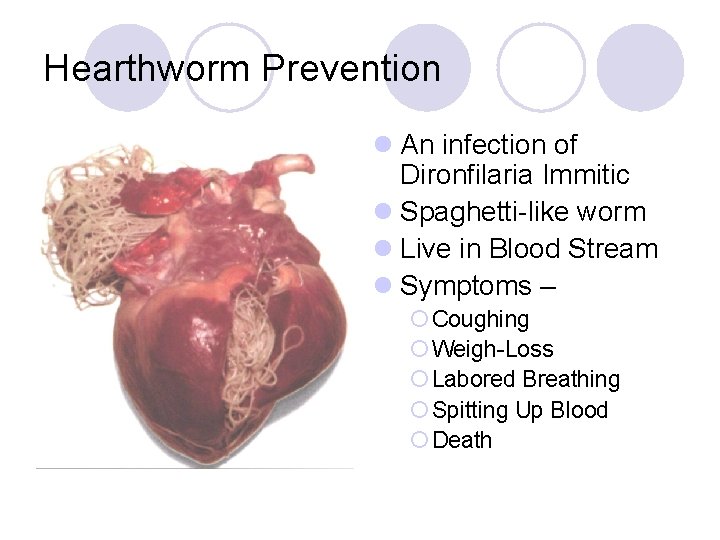 Hearthworm Prevention

An infection of Dironfilaria Immitic

Spaghetti-like worm

Live in Blood Stream

Symptoms –

Coughing

Weigh-Loss

Labored Breathing

Spitting Up Blood

Death